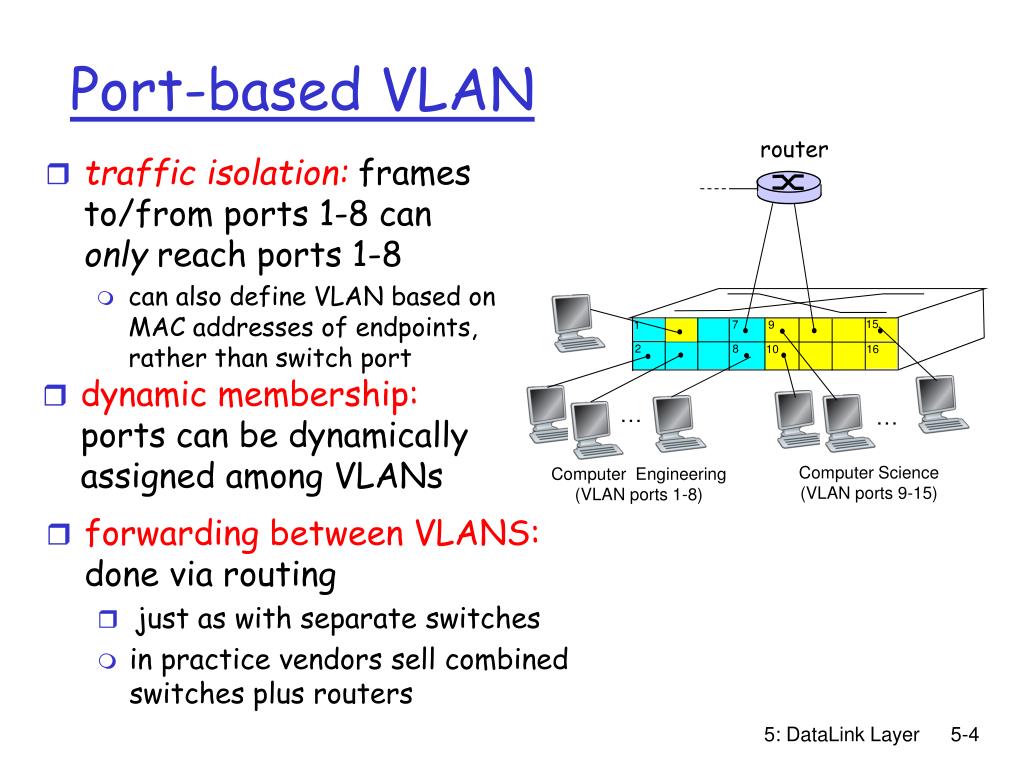 Port-based VLAN

traffic isolation: frames to/from ports 1-8 can only reach ports 1-8

can also define VLAN based on MAC addresses of endpoints, rather than switch port

dynamic membership: ports can be dynamically assigned among VLANs

forwarding between VLANS: done via routing

just as with separate switches

in practice vendors sell combined switches plus routers

router

1
2
7
8
9
10
15
16

…
…

Computer Engineering
(VLAN ports 1-8)

Computer Science
(VLAN ports 9-15)

5: DataLink Layer 5-4